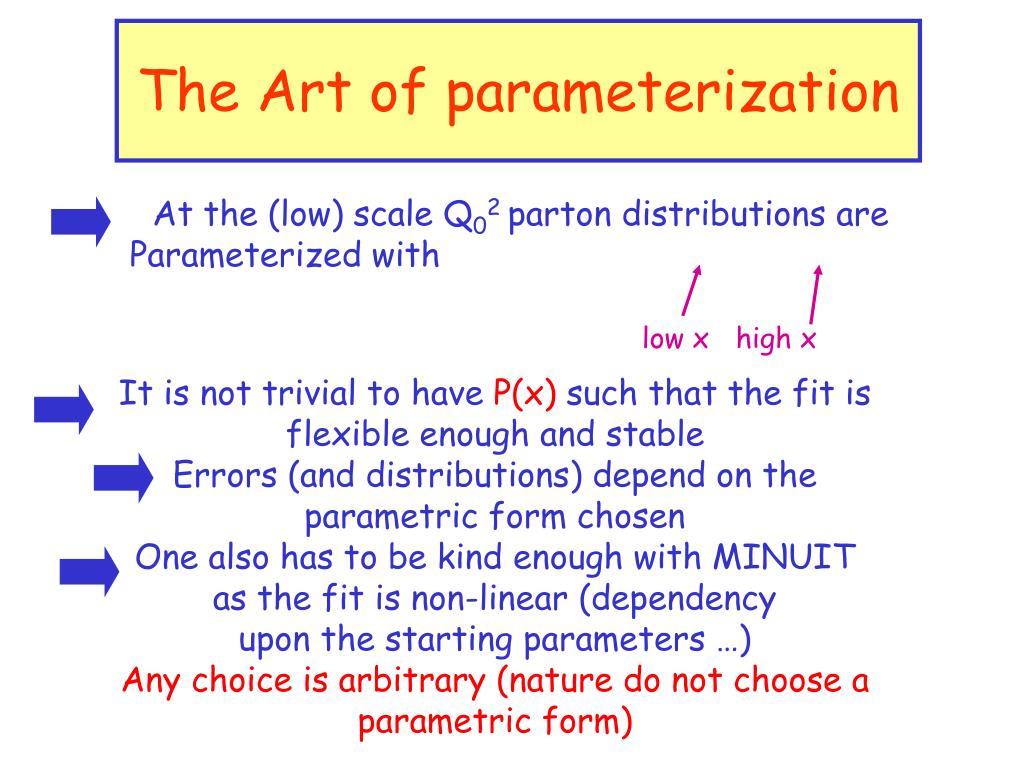 The Art of parameterization

At the (low) scale $Q_0^2$ parton distributions are Parameterized with

low x high x

It is not trivial to have P(x) such that the fit is flexible enough and stable

Errors (and distributions) depend on the parametric form chosen

One also has to be kind enough with MINUIT as the fit is non-linear (dependency upon the starting parameters …)

Any choice is arbitrary (nature do not choose a parametric form)